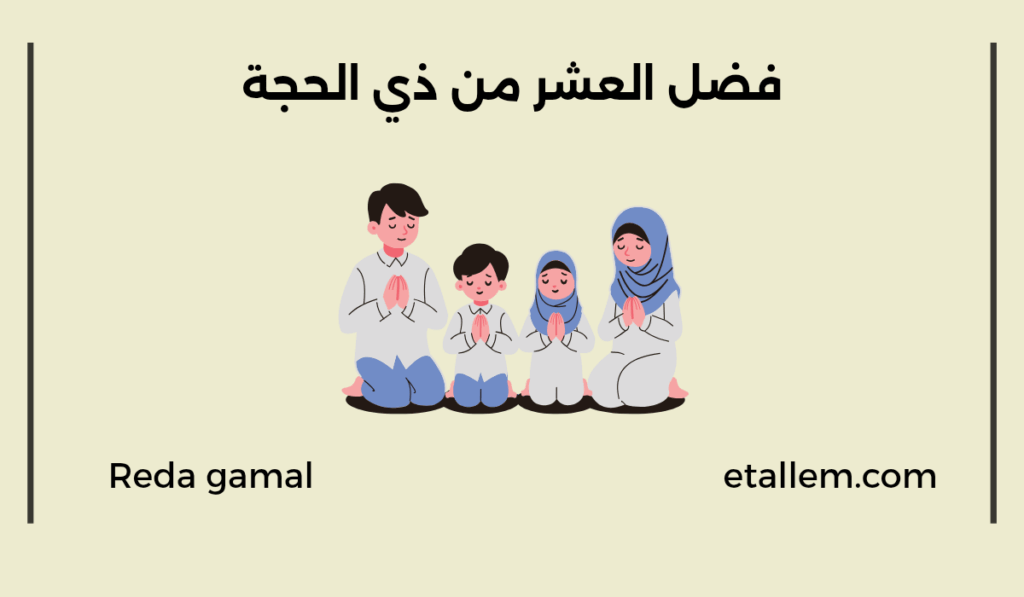 فضل العشر من ذي الحجة

Reda gamal

etallem.com